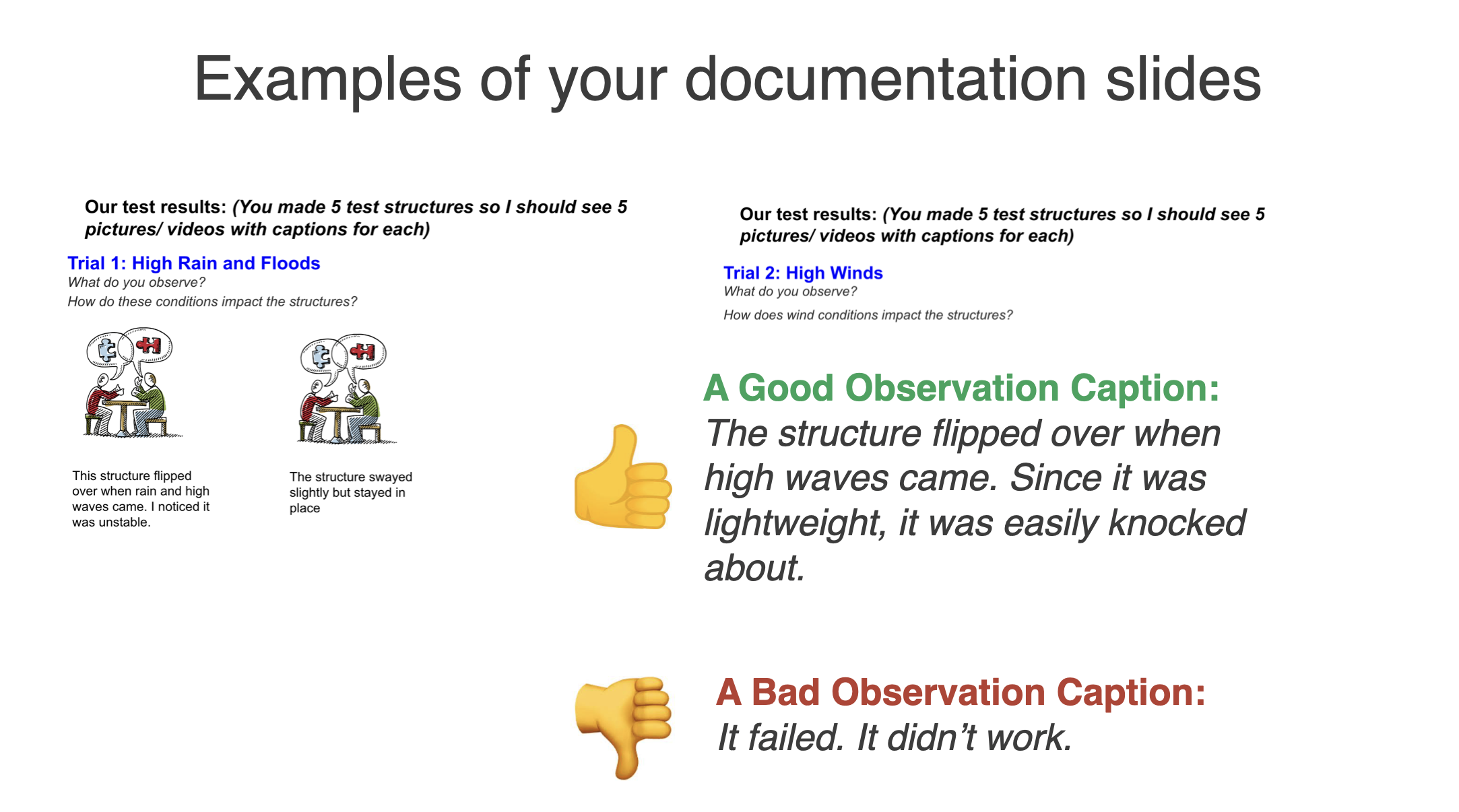 Examples of your documentation slides

Our test results: (You made 5 test structures so I should see 5 pictures/ videos with captions for each)

Trial 1: High Rain and Floods
What do you observe?
How do these conditions impact the structures?

This structure flipped over when rain and high waves came. I noticed it was unstable.

The structure swayed slightly but stayed in place

Our test results: (You made 5 test structures so I should see 5 pictures/ videos with captions for each)

Trial 2: High Winds
What do you observe?
How does wind conditions impact the structures?

A Good Observation Caption:
The structure flipped over when high waves came. Since it was lightweight, it was easily knocked about.

A Bad Observation Caption:
It failed. It didn't work.